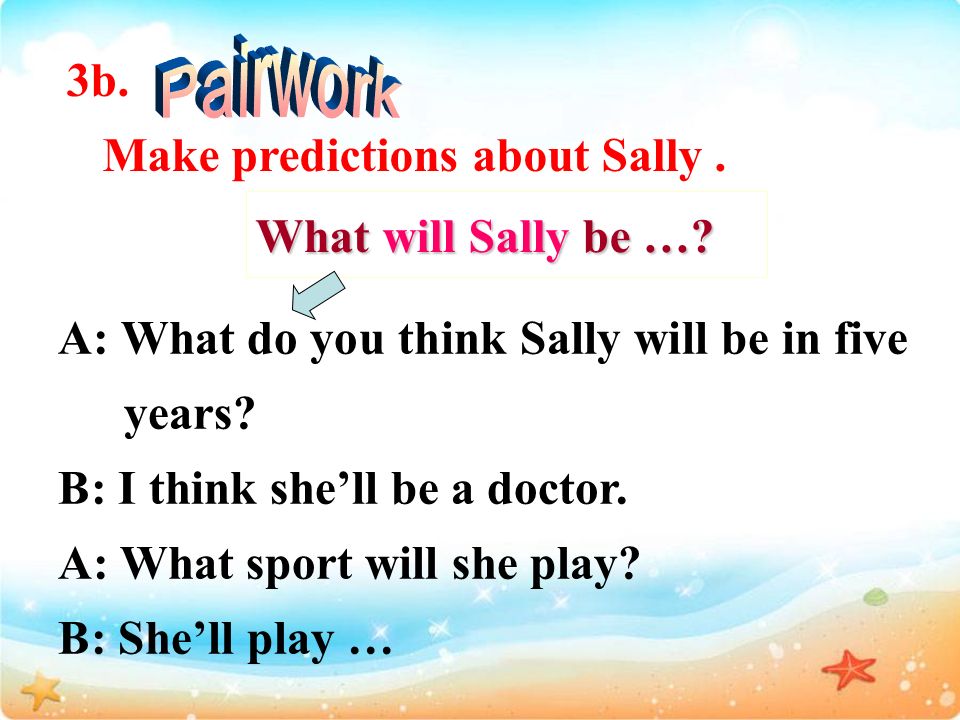 3b. Pairwork

Make predictions about Sally .

What will Sally be …?

A: What do you think Sally will be in five years?

B: I think she’ll be a doctor.

A: What sport will she play?

B: She’ll play …